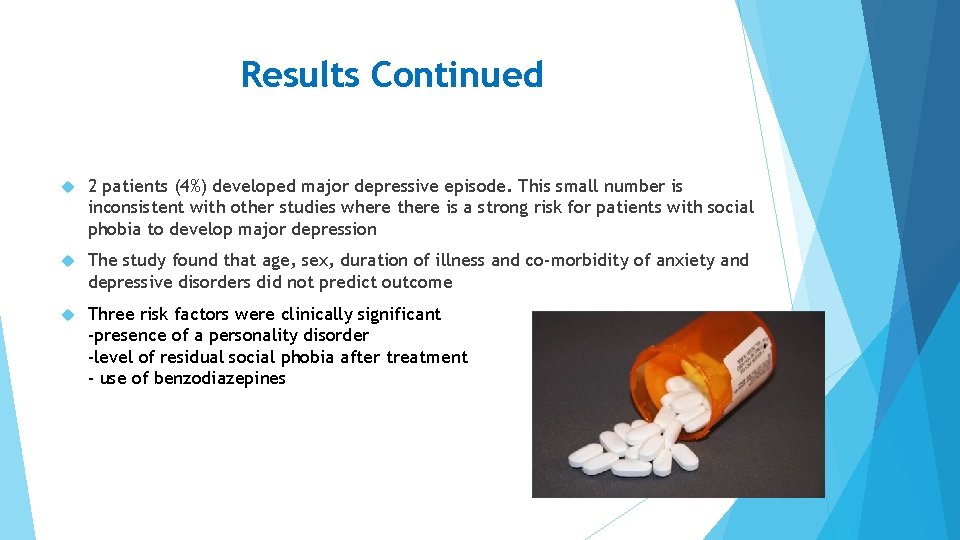 Results Continued

2 patients (4%) developed major depressive episode. This small number is inconsistent with other studies where there is a strong risk for patients with social phobia to develop major depression

The study found that age, sex, duration of illness and co-morbidity of anxiety and depressive disorders did not predict outcome

Three risk factors were clinically significant
-presence of a personality disorder
-level of residual social phobia after treatment
- use of benzodiazepines